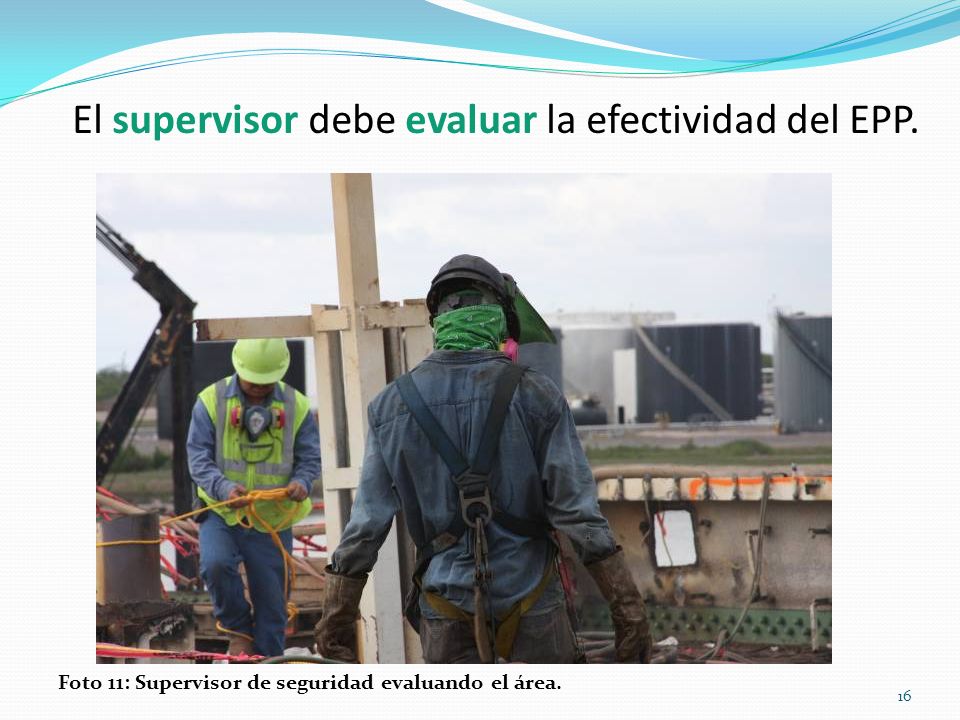 El supervisor debe evaluar la efectividad del EPP.

Foto 11: Supervisor de seguridad evaluando el área.

16